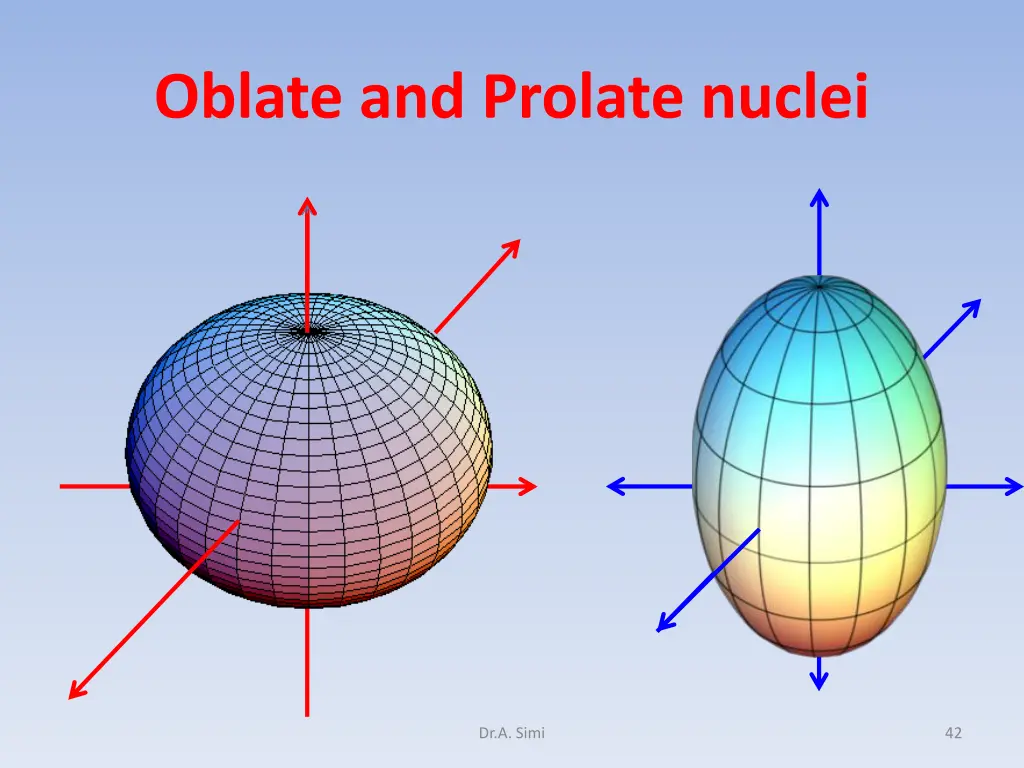 Oblate and Prolate nuclei

Dr.A. Simi

42